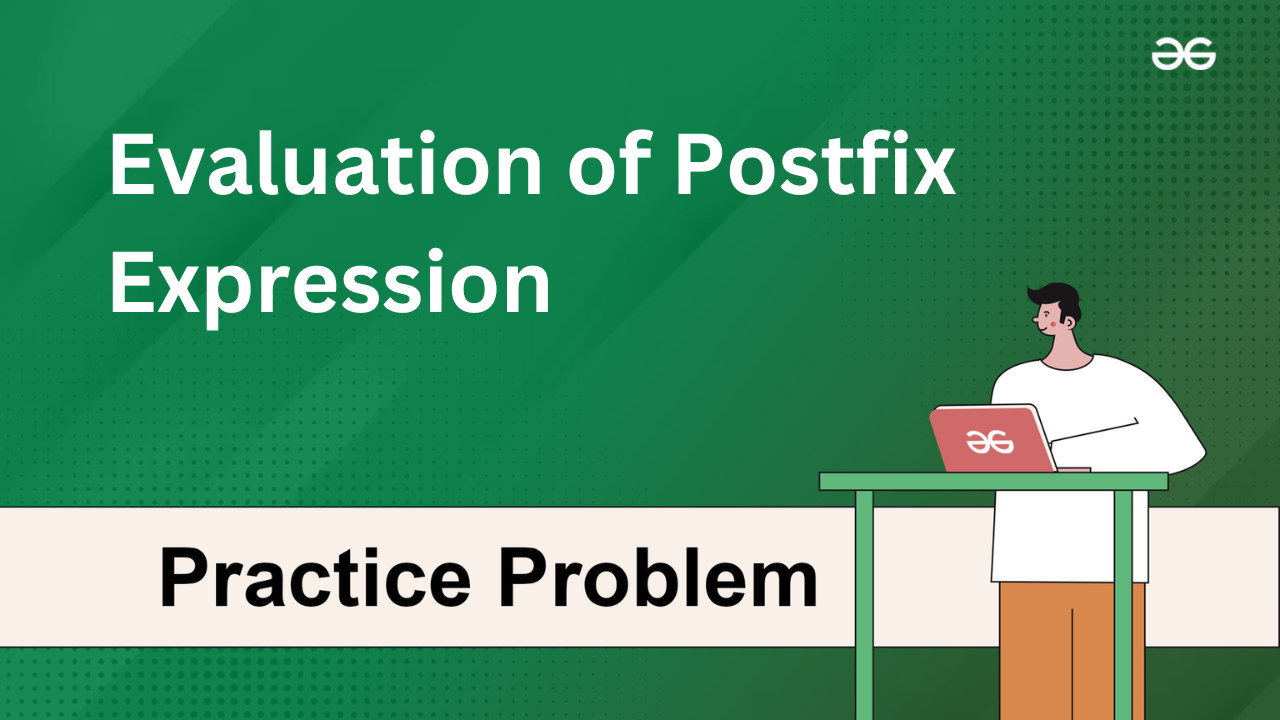 Evaluation of Postfix Expression

Practice Problem